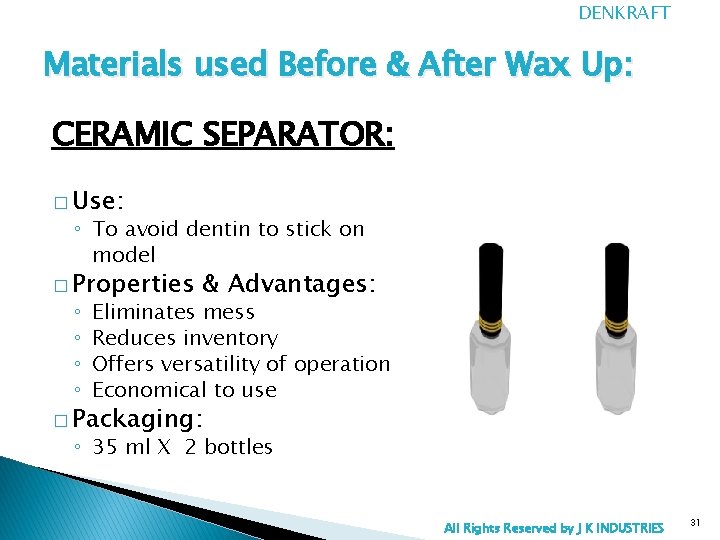 DENKRAFT

Materials used Before & After Wax Up:

CERAMIC SEPARATOR:

□ Use:
◦ To avoid dentin to stick on model
□ Properties & Advantages:
◦ Eliminates mess
◦ Reduces inventory
◦ Offers versatility of operation
◦ Economical to use
□ Packaging:
◦ 35 ml X 2 bottles

All Rights Reserved by J K INDUSTRIES

31